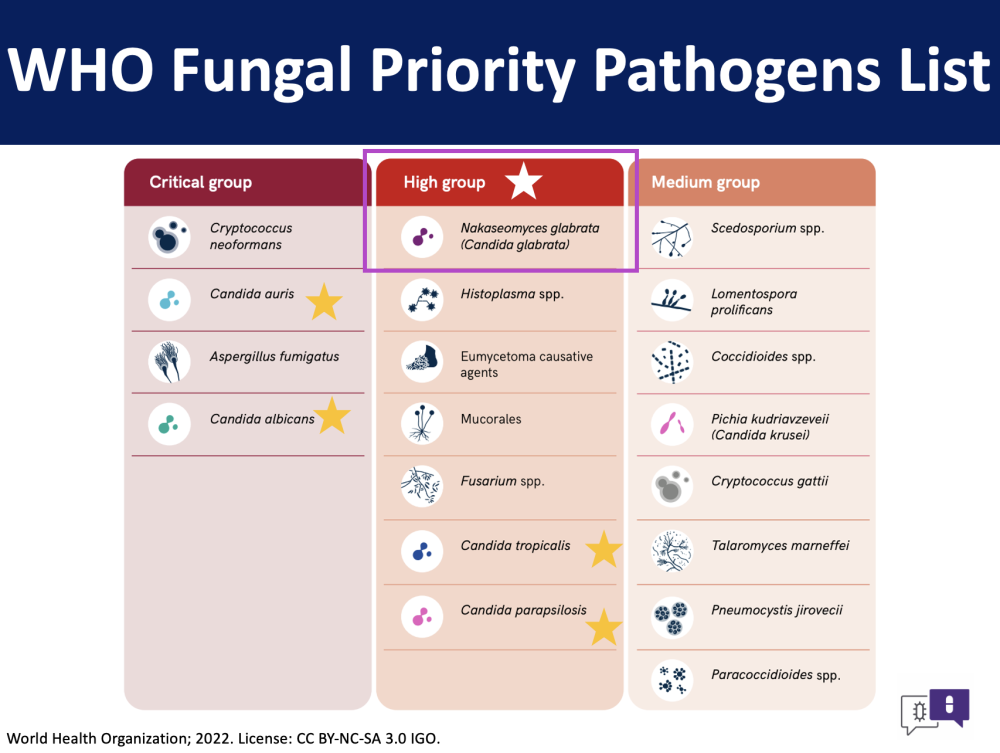 WHO Fungal Priority Pathogens List

Critical group

Cryptococcus neoformans

Candida auris

Aspergillus fumigatus

Candida albicans

High group

Nakaseomyces glabrata (Candida glabrata)

Histoplasma spp.

Eumycetoma causative agents

Mucorales

Fusarium spp.

Candida tropicalis

Candida parapsilosis

Medium group

Scedosporium spp.

Lomentospora prolificans

Coccidioides spp.

Pichia kudriavzeveii (Candida krusei)

Cryptococcus gattii

Talaromyces marneffei

Pneumocystis jirovecii

Paracoccidioides spp.

World Health Organization; 2022. License: CC BY-NC-SA 3.0 IGO.